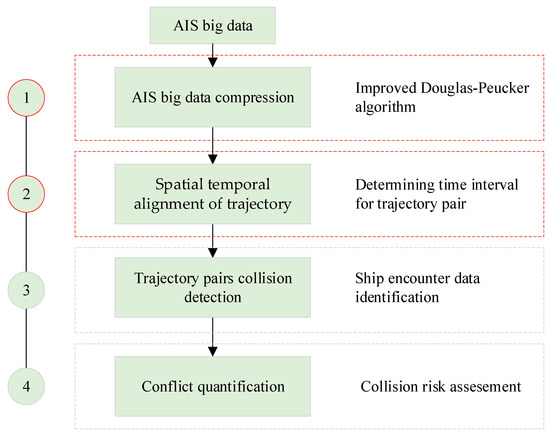 AIS big data

1

AIS big data compression

Improved Douglas-Peucker algorithm

2

Spatial temporal alignment of trajectory

Determining time interval for trajectory pair

3

Trajectory pairs collision detection

Ship encounter data identification

4

Conflict quantification

Collision risk assesement